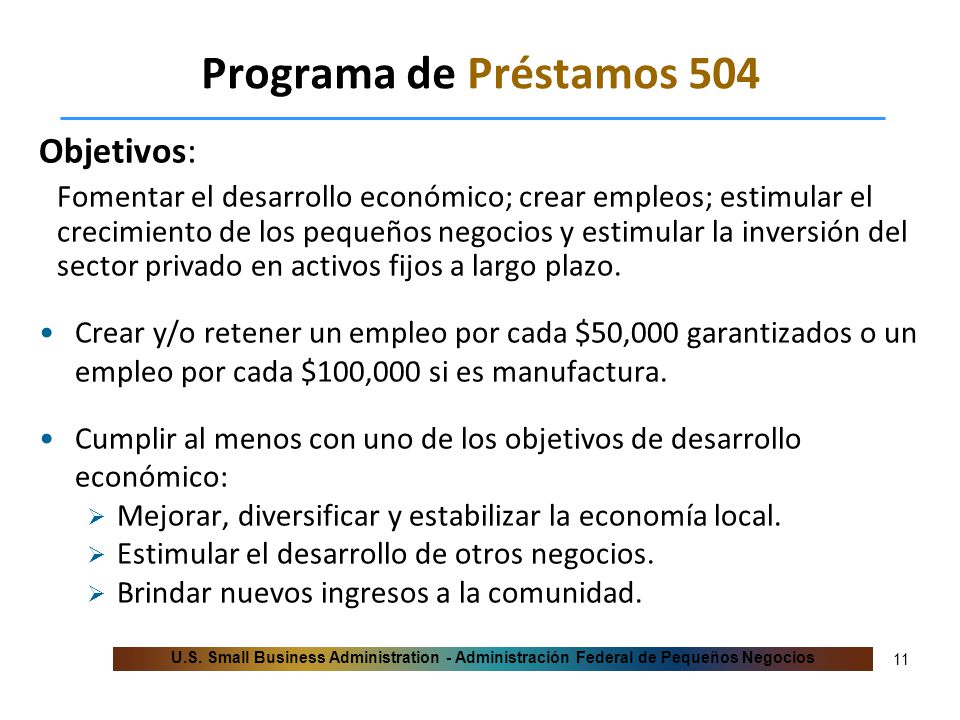 Programa de Préstamos 504

Objetivos:

Fomentar el desarrollo económico; crear empleos; estimular el crecimiento de los pequeños negocios y estimular la inversión del sector privado en activos fijos a largo plazo.

• Crear y/o retener un empleo por cada \$50,000 garantizados o un empleo por cada \$100,000 si es manufactura.

• Cumplir al menos con uno de los objetivos de desarrollo económico:
➢ Mejorar, diversificar y estabilizar la economía local.
➢ Estimular el desarrollo de otros negocios.
➢ Brindar nuevos ingresos a la comunidad.

U.S. Small Business Administration - Administración Federal de Pequeños Negocios

11